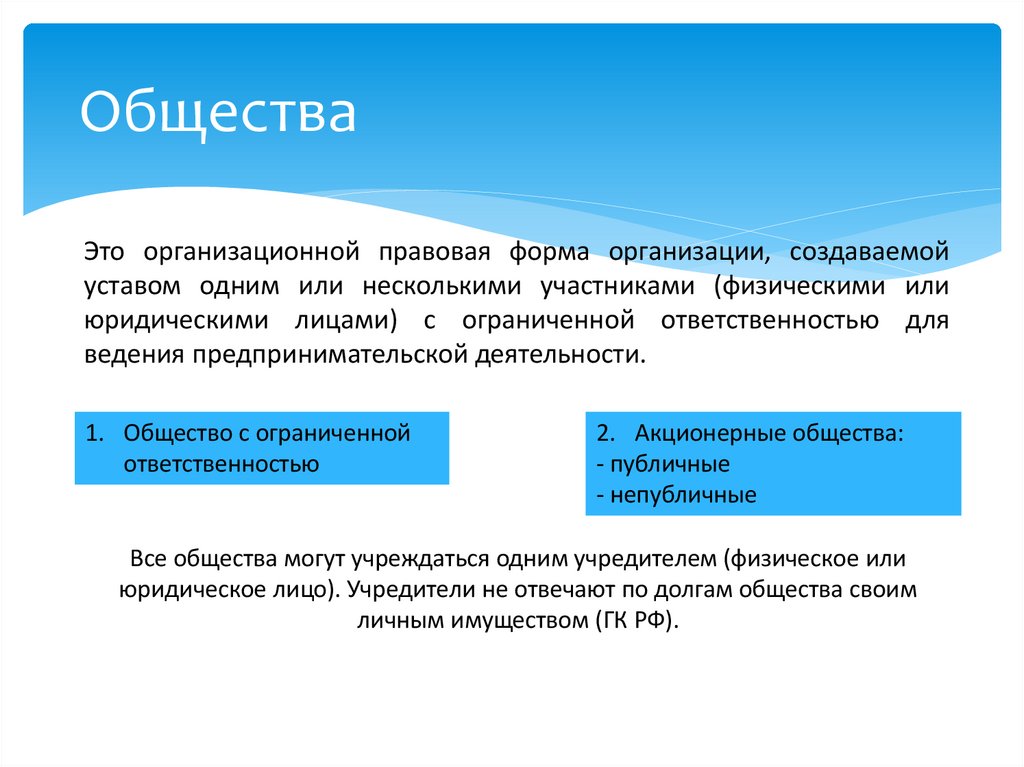 Общества

Это организационной правовая форма организации, создаваемой уставом одним или несколькими участниками (физическими или юридическими лицами) с ограниченной ответственностью для ведения предпринимательской деятельности.

1. Общество с ограниченной ответственностью

2. Акционерные общества:
- публичные
- непубличные

Все общества могут учреждаться одним учредителем (физическое или юридическое лицо). Учредители не отвечают по долгам общества своим личным имуществом (ГК РФ).